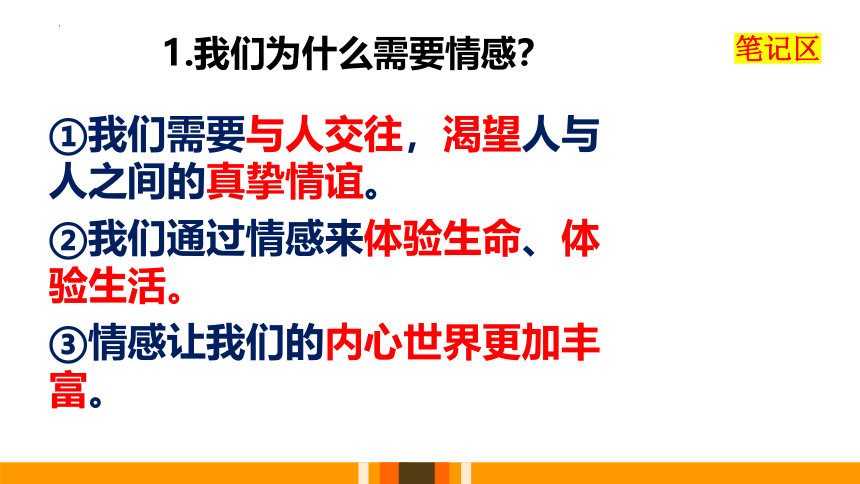 1.我们为什么需要情感?

笔记区

①我们需要与人交往，渴望人与人之间的真挚情谊。

②我们通过情感来体验生命、体验生活。

③情感让我们的内心世界更加丰富。